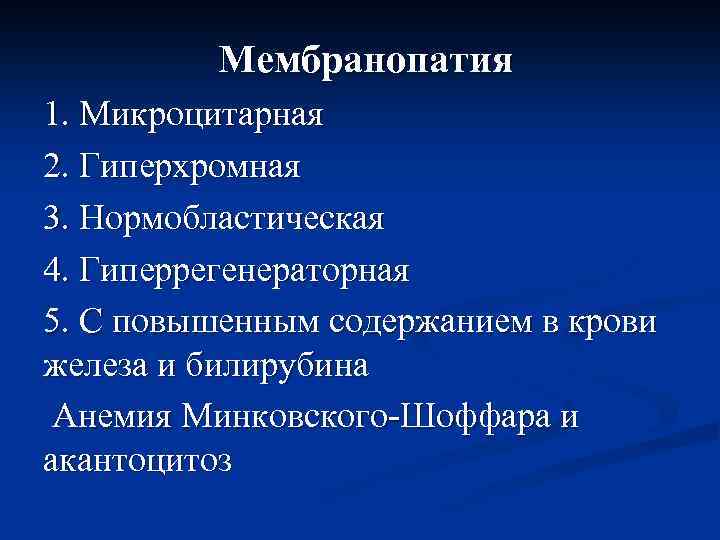 Мембранопатия

1. Микроцитарная

2. Гиперхромная

3. Нормобластическая

4. Гиперрегенераторная

5. С повышенным содержанием в крови железа и билирубина

Анемия Минковского-Шоффара и акантоцитоз